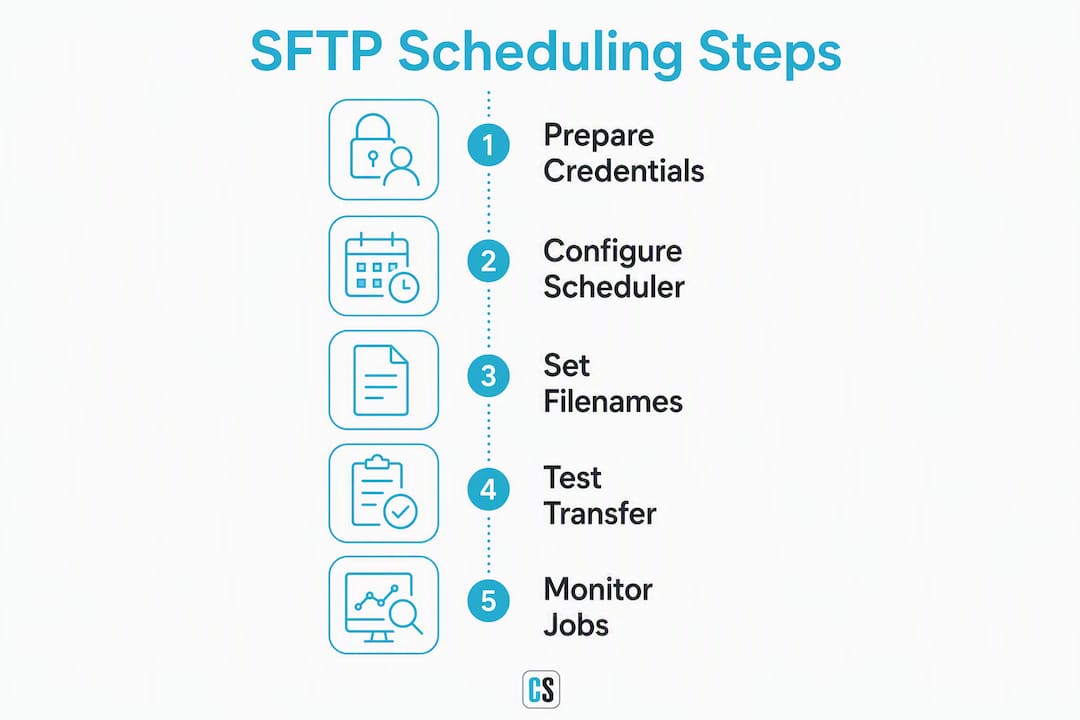 SFTP Scheduling Steps

1 Prepare Credentials

2 Configure Scheduler

3 Set Filenames

4 Test Transfer

5 Monitor Jobs

CS